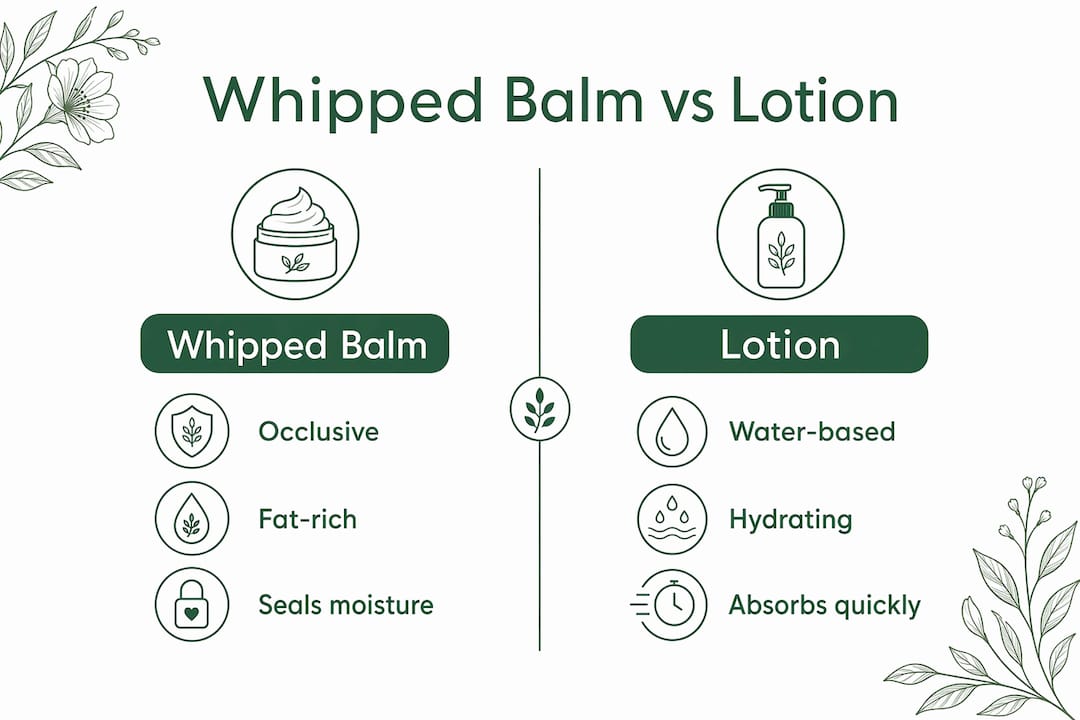 Whipped Balm vs Lotion

Whipped Balm

Occlusive

Fat-rich

Seals moisture

Lotion

Water-based

Hydrating

Absorbs quickly